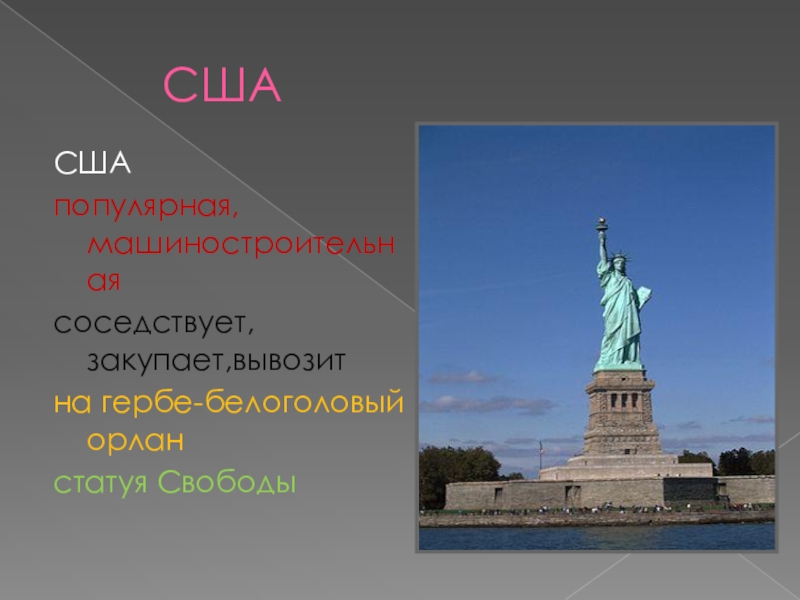 США

США

популярная, машиностроительная

соседствует, закупает,вывозит

на гербе-белоголовый орлан

статуя Свободы